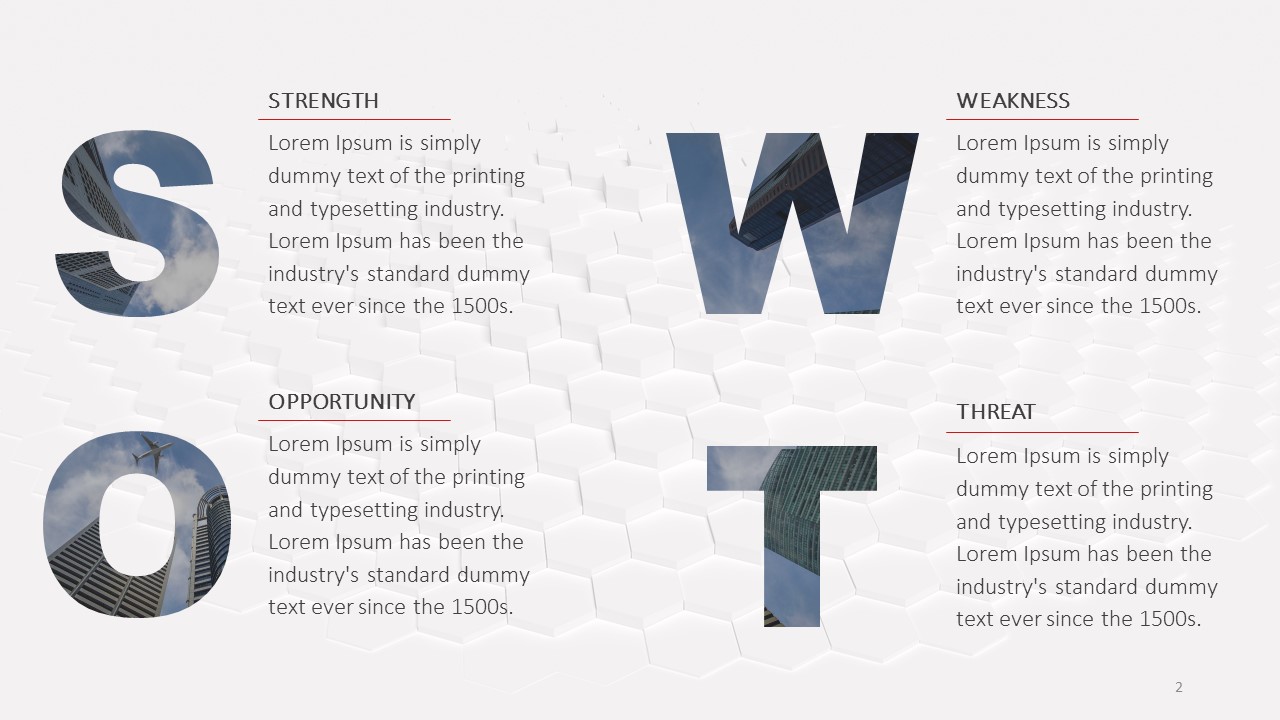 S

STRENGTH

Lorem Ipsum is simply dummy text of the printing and typesetting industry. Lorem Ipsum has been the industry's standard dummy text ever since the 1500s.

W

WEAKNESS

Lorem Ipsum is simply dummy text of the printing and typesetting industry. Lorem Ipsum has been the industry's standard dummy text ever since the 1500s.

O

OPPORTUNITY

Lorem Ipsum is simply dummy text of the printing and typesetting industry. Lorem Ipsum has been the industry's standard dummy text ever since the 1500s.

T

THREAT

Lorem Ipsum is simply dummy text of the printing and typesetting industry. Lorem Ipsum has been the industry's standard dummy text ever since the 1500s.

2